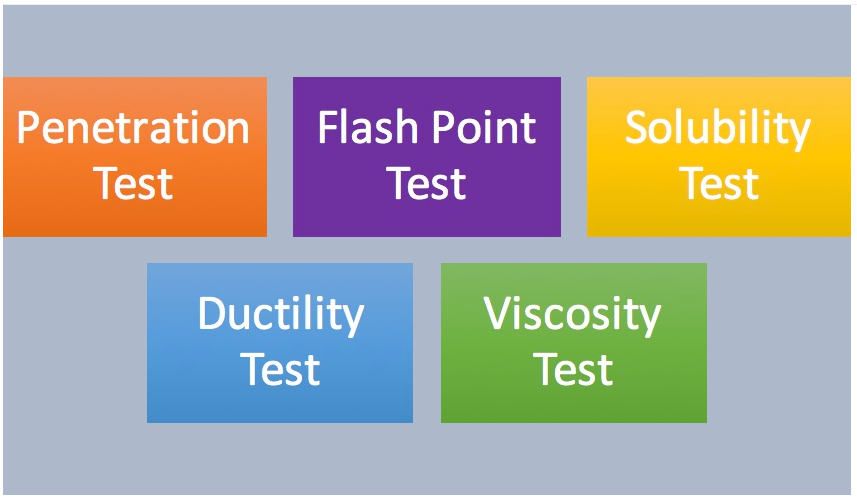 Penetration Test

Flash Point Test

Solubility Test

Ductility Test

Viscosity Test